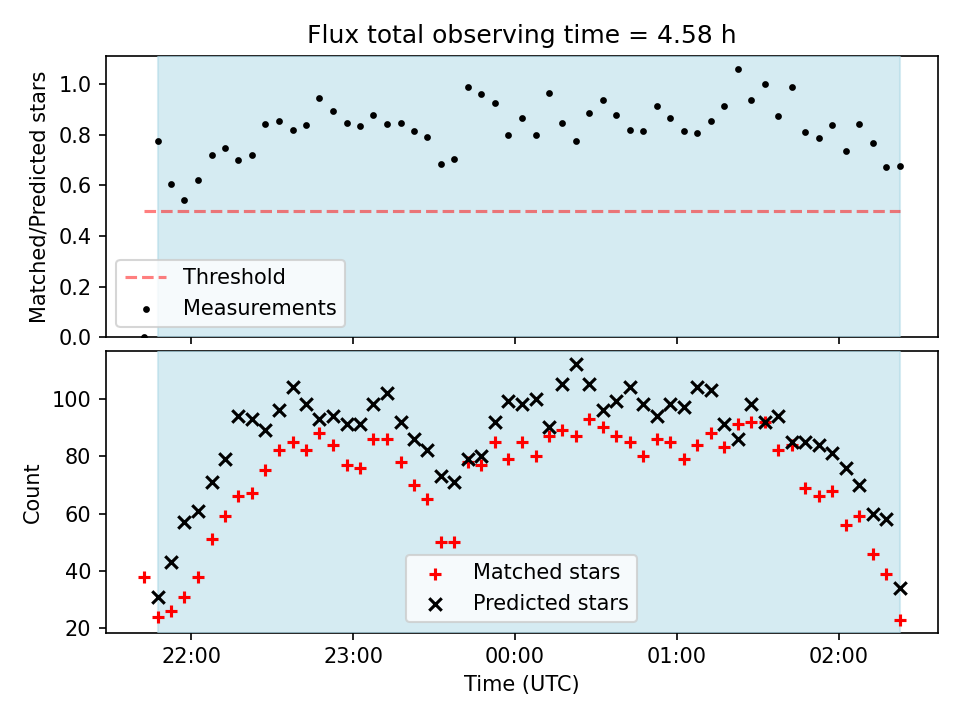 Flux total observing time = 4.58 h

Matched/Predicted stars

1.0
0.8
0.6
0.4
0.2
0.0

Threshold
Measurements

Count

100
80
60
40
20

Matched stars
Predicted stars

22:00
23:00
00:00
01:00
02:00

Time (UTC)